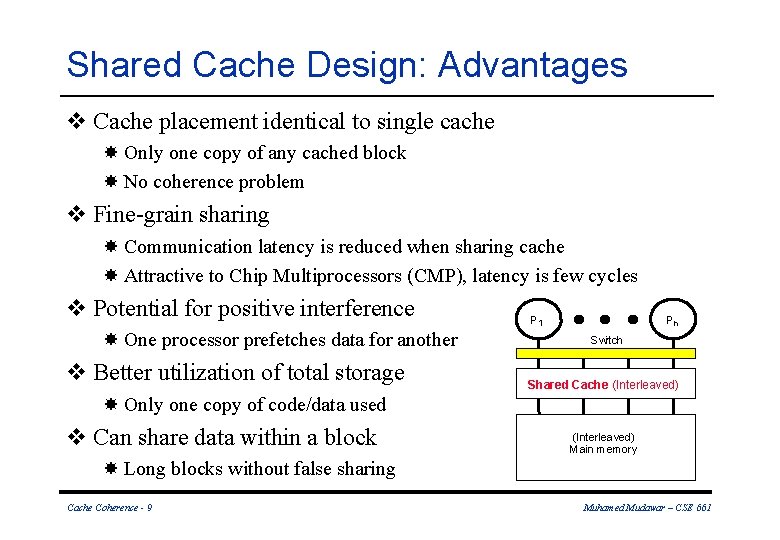 Shared Cache Design: Advantages

❖ Cache placement identical to single cache

✸ Only one copy of any cached block

✸ No coherence problem

❖ Fine-grain sharing

✸ Communication latency is reduced when sharing cache

✸ Attractive to Chip Multiprocessors (CMP), latency is few cycles

❖ Potential for positive interference

✸ One processor prefetches data for another

❖ Better utilization of total storage

✸ Only one copy of code/data used

❖ Can share data within a block

✸ Long blocks without false sharing

$P_1$

$P_n$

Switch

Shared Cache (Interleaved)

(Interleaved)
Main memory

Cache Coherence - 9

Muhamed Mudawar – CSE 661